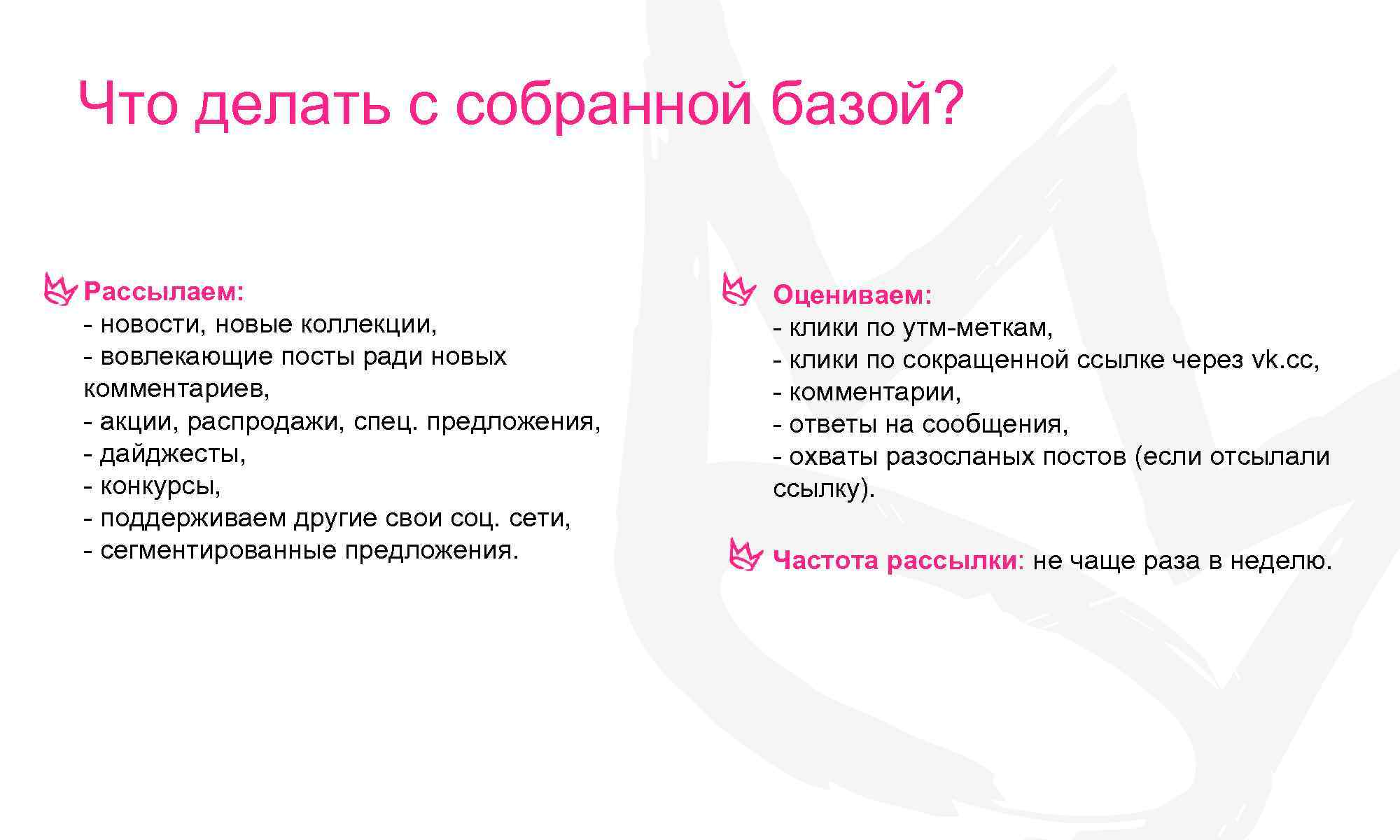 Что делать с собранной базой?

Рассылаем:
- новости, новые коллекции,
- вовлекающие посты ради новых комментариев,
- акции, распродажи, спец. предложения,
- дайджесты,
- конкурсы,
- поддерживаем другие свои соц. сети,
- сегментированные предложения.

Оцениваем:
- клики по утм-меткам,
- клики по сокращенной ссылке через vk.cc,
- комментарии,
- ответы на сообщения,
- охваты разосланых постов (если отсылали ссылку).

Частота рассылки: не чаще раза в неделю.